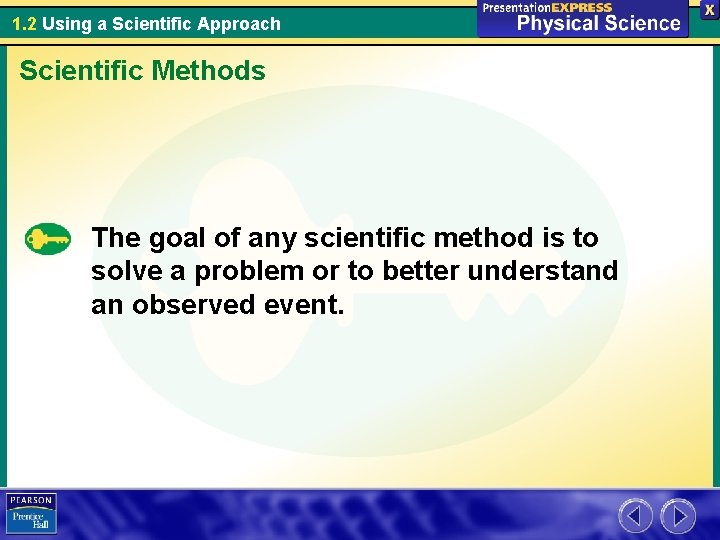 1.2 Using a Scientific Approach

PresentationEXPRESS
Physical Science

X

Scientific Methods

The goal of any scientific method is to solve a problem or to better understand an observed event.

PEARSON
Prentice Hall